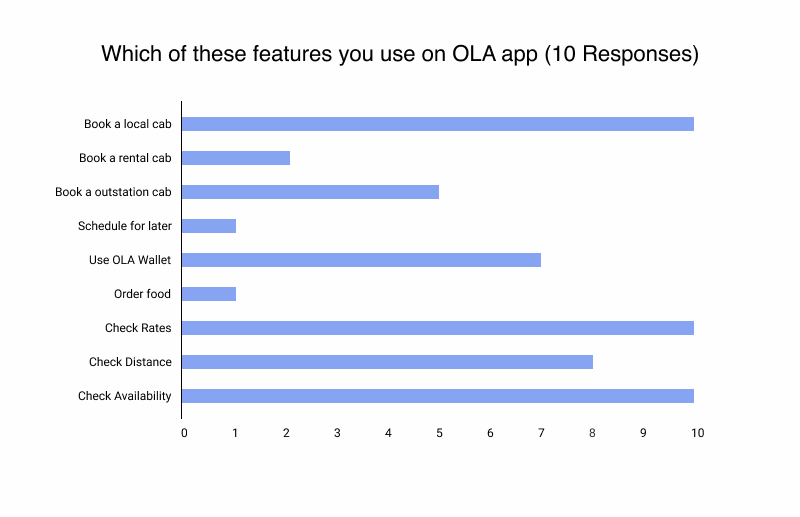 Which of these features you use on OLA app (10 Responses)

Book a local cab
Book a rental cab
Book a outstation cab
Schedule for later
Use OLA Wallet
Order food
Check Rates
Check Distance
Check Availability

0 1 2 3 4 5 6 7 8 9 10